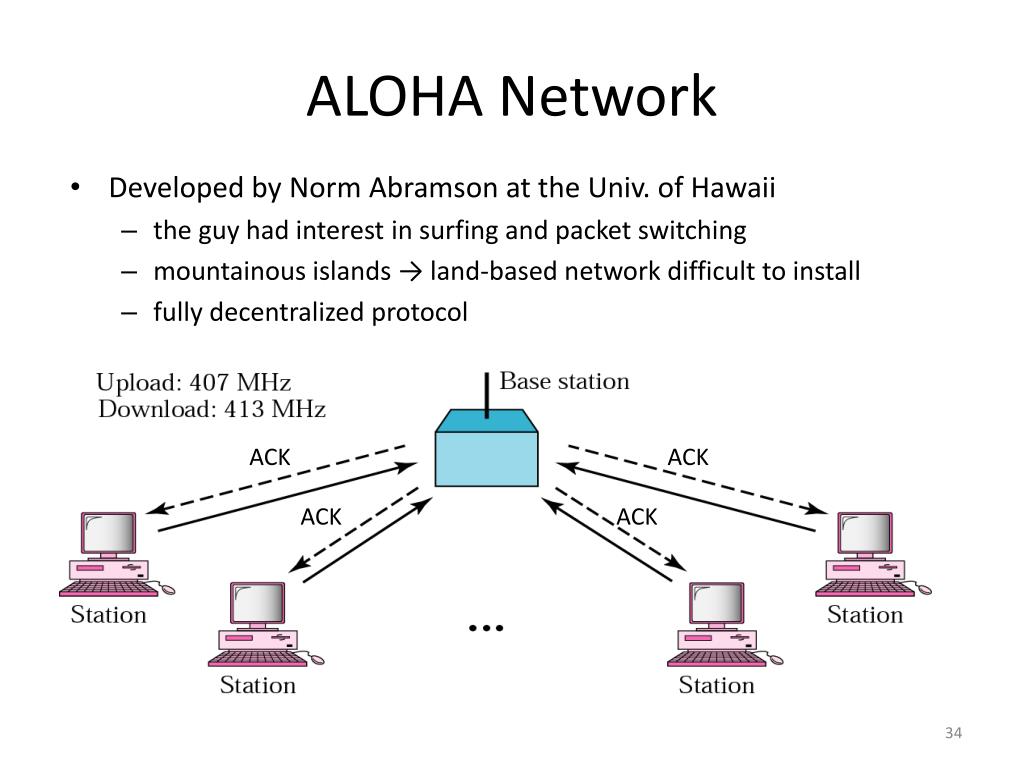 ALOHA Network

• Developed by Norm Abramson at the Univ. of Hawaii
  – the guy had interest in surfing and packet switching
  – mountainous islands → land-based network difficult to install
  – fully decentralized protocol

Upload: 407 MHz
Download: 413 MHz

Base station

ACK
ACK
ACK
ACK

Station
Station
...
Station
Station

34